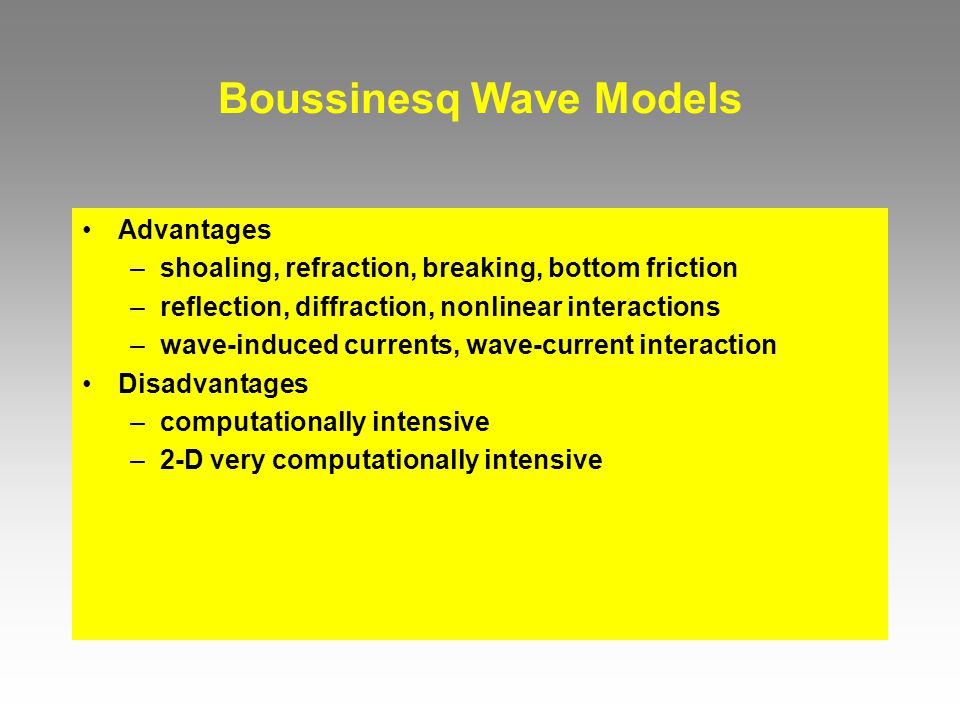 Boussinesq Wave Models

• Advantages
– shoaling, refraction, breaking, bottom friction
– reflection, diffraction, nonlinear interactions
– wave-induced currents, wave-current interaction
• Disadvantages
– computationally intensive
– 2-D very computationally intensive